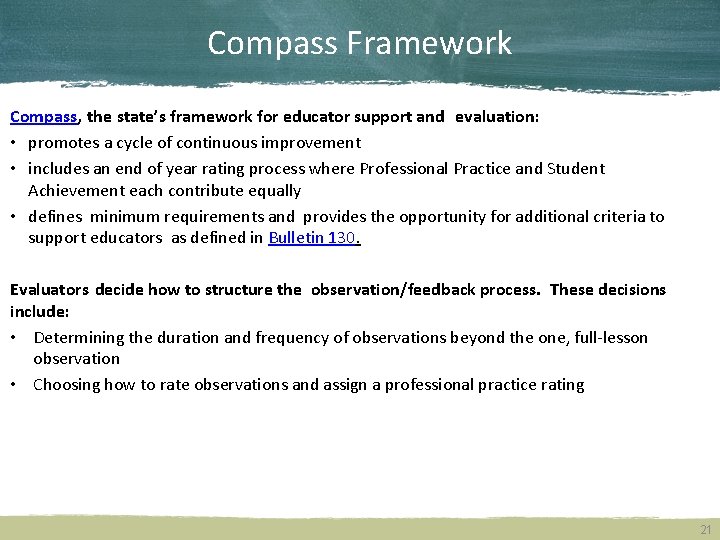 Compass Framework

Compass, the state's framework for educator support and evaluation:

• promotes a cycle of continuous improvement
• includes an end of year rating process where Professional Practice and Student Achievement each contribute equally
• defines minimum requirements and provides the opportunity for additional criteria to support educators as defined in Bulletin 130.

Evaluators decide how to structure the observation/feedback process. These decisions include:

• Determining the duration and frequency of observations beyond the one, full-lesson observation
• Choosing how to rate observations and assign a professional practice rating

21